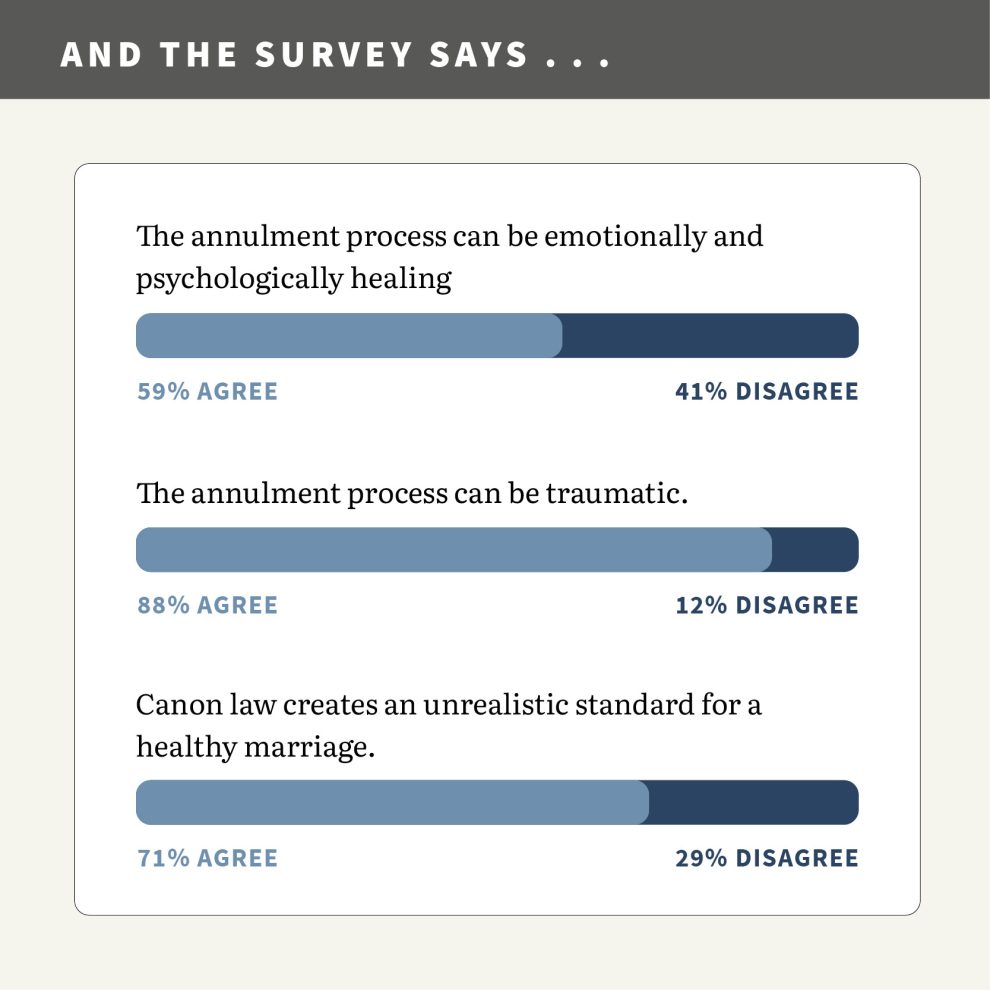 AND THE SURVEY SAYS . . .

The annulment process can be emotionally and psychologically healing

59% AGREE

41% DISAGREE

The annulment process can be traumatic.

88% AGREE

12% DISAGREE

Canon law creates an unrealistic standard for a healthy marriage.

71% AGREE

29% DISAGREE